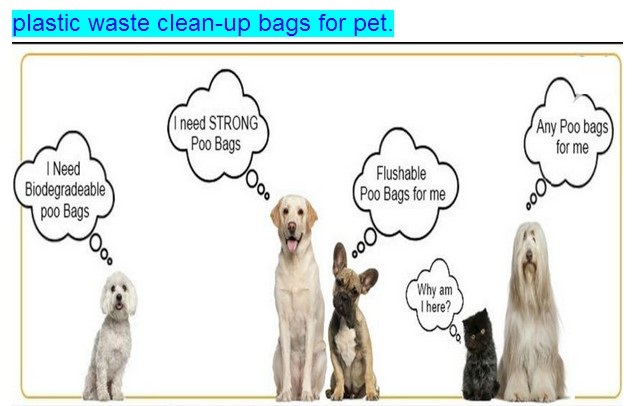 plastic waste clean-up bags for pet.

I Need Biodegradeable poo Bags

I need STRONG Poo Bags

Flushable Poo Bags for me

Why am I here?

Any Poo bags for me